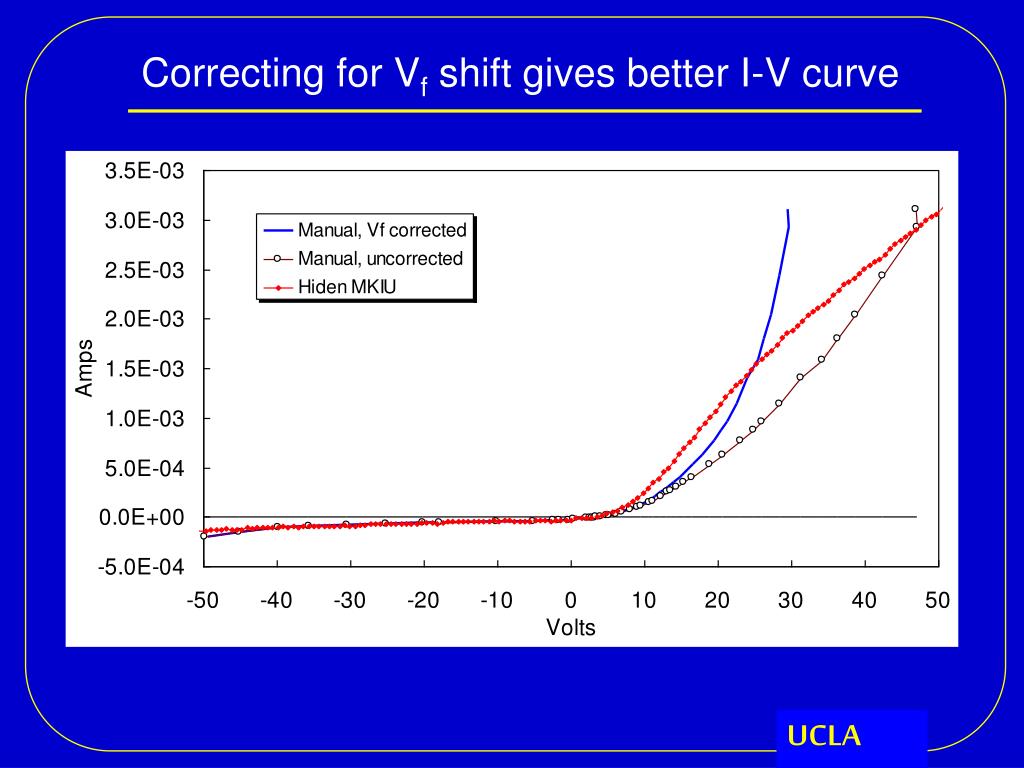 Correcting for $V_f$ shift gives better I-V curve

3.5E-03
3.0E-03
2.5E-03
2.0E-03
1.5E-03
1.0E-03
5.0E-04
0.0E+00
-5.0E-04

Amps

Manual, Vf corrected
Manual, uncorrected
Hiden MKIU

-50 -40 -30 -20 -10 0 10 20 30 40 50
Volts

UCLA